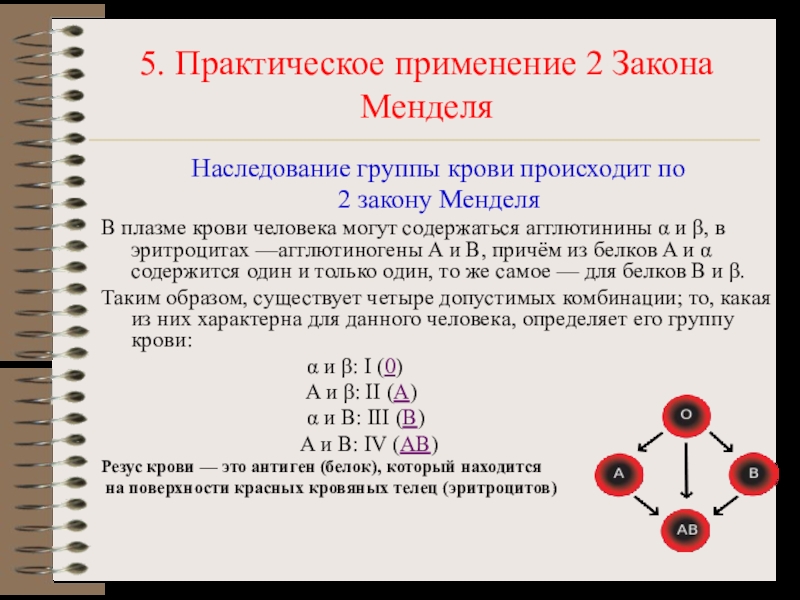 5. Практическое применение 2 Закона Менделя

Наследование группы крови происходит по 2 закону Менделя

В плазме крови человека могут содержаться агглютинины α и β, в эритроцитах —агглютиногены A и B, причём из белков A и α содержится один и только один, то же самое — для белков B и β.

Таким образом, существует четыре допустимых комбинации; то, какая из них характерна для данного человека, определяет его группу крови:

α и β: I (0)
A и β: II (A)
α и B: III (B)
A и B: IV (AB)

Резус крови — это антиген (белок), который находится на поверхности красных кровяных телец (эритроцитов)

O
A
B
AB